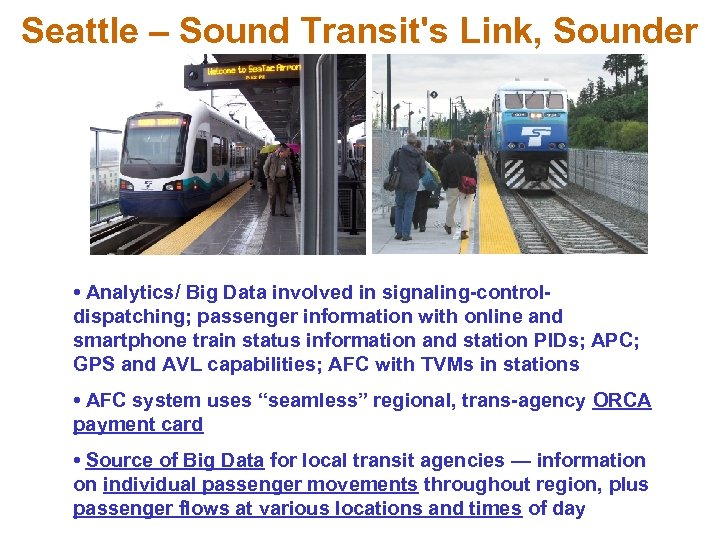 Seattle – Sound Transit's Link, Sounder

Welcome to SeaTac Airport

• Analytics/ Big Data involved in signaling-control-dispatching; passenger information with online and smartphone train status information and station PIDs; APC; GPS and AVL capabilities; AFC with TVMs in stations

• AFC system uses "seamless" regional, trans-agency ORCA payment card

• Source of Big Data for local transit agencies — information on individual passenger movements throughout region, plus passenger flows at various locations and times of day